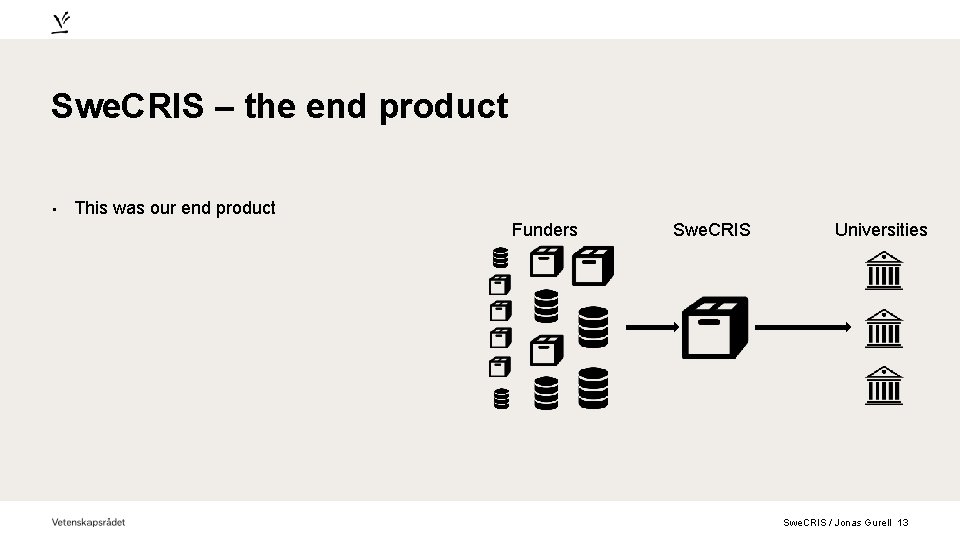 SweCRIS – the end product

• This was our end product

Funders

SweCRIS

Universities

Vetenskapsrådet

SweCRIS / Jonas Gurell 13